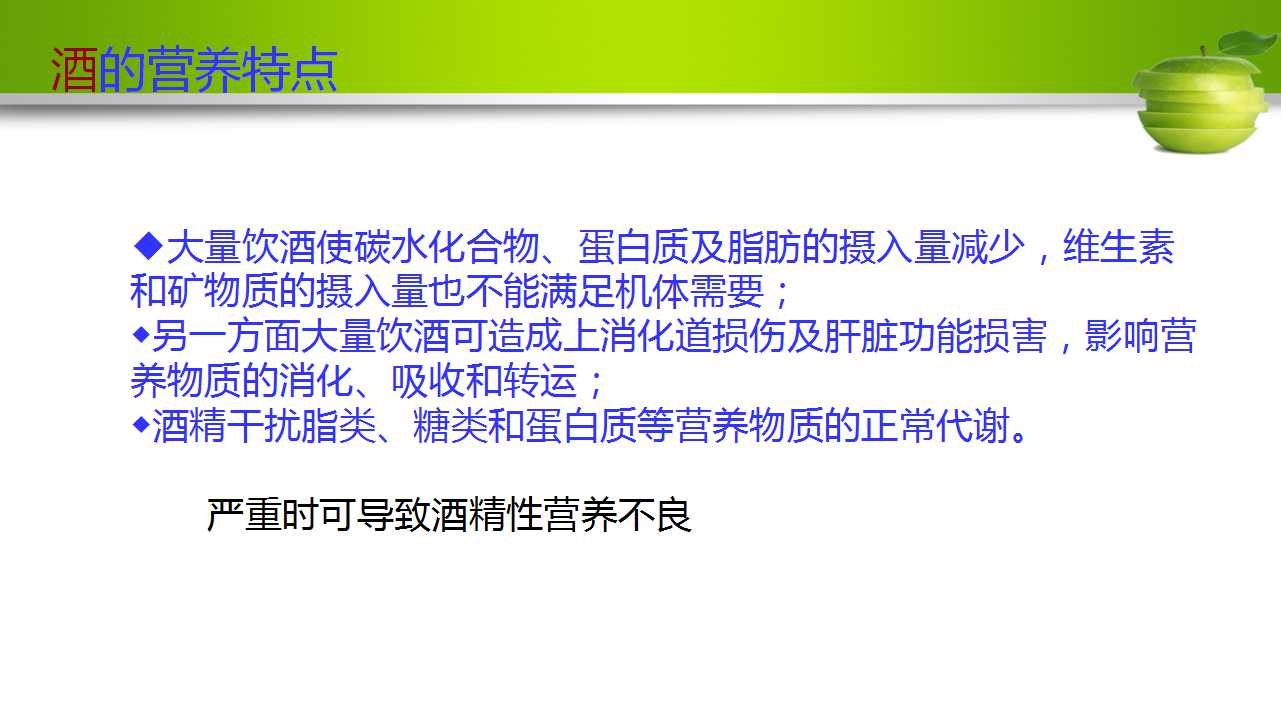 酒的营养特点

◆大量饮酒使碳水化合物、蛋白质及脂肪的摄入量减少，维生素和矿物质的摄入量也不能满足机体需要；
◆另一方面大量饮酒可造成上消化道损伤及肝脏功能损害，影响营养物质的消化、吸收和转运；
◆酒精干扰脂类、糖类和蛋白质等营养物质的正常代谢。

严重时可导致酒精性营养不良